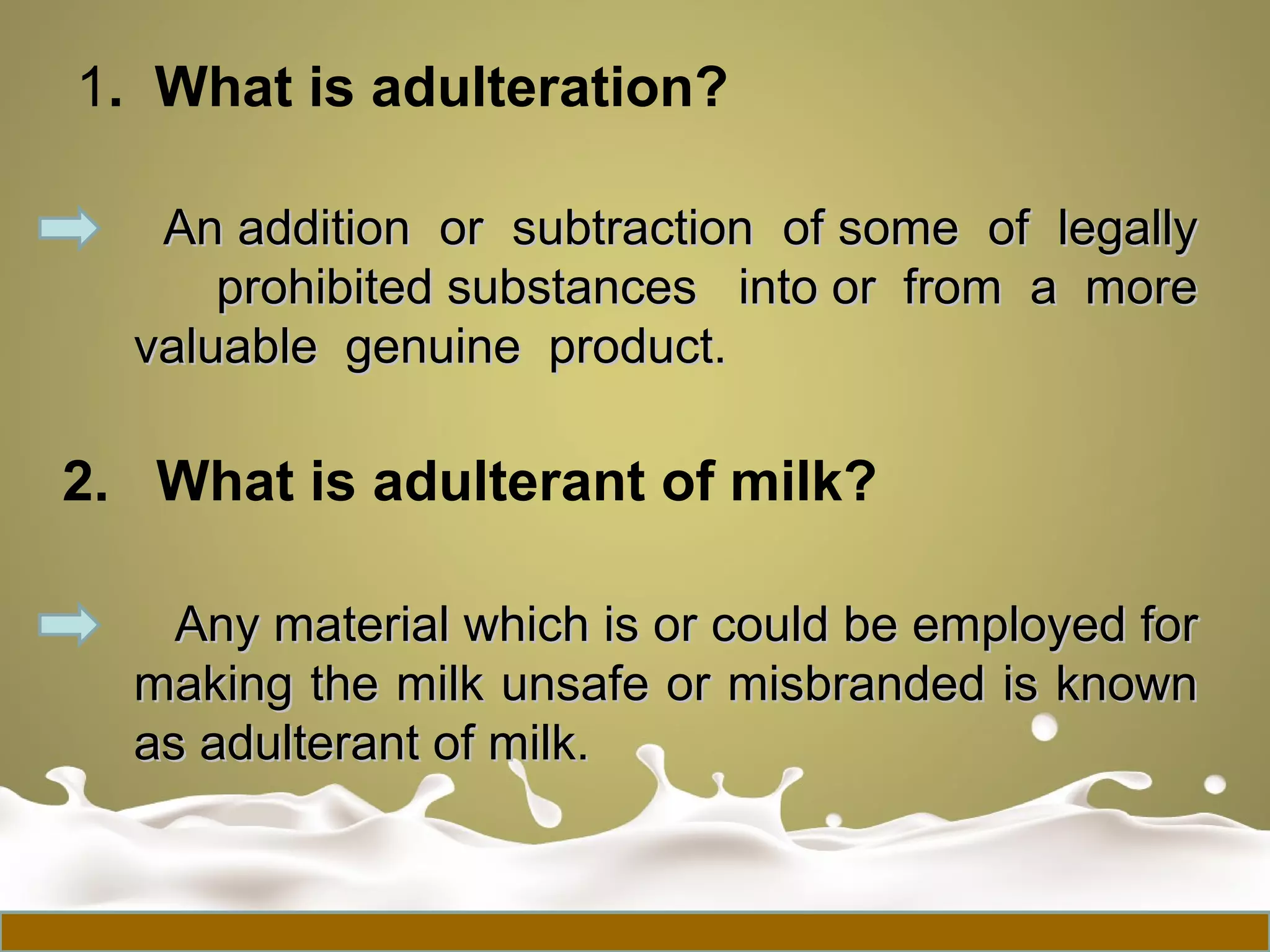 1. What is adulteration?

An addition or subtraction of some of legally prohibited substances into or from a more valuable genuine product.

2. What is adulterant of milk?

Any material which is or could be employed for making the milk unsafe or misbranded is known as adulterant of milk.